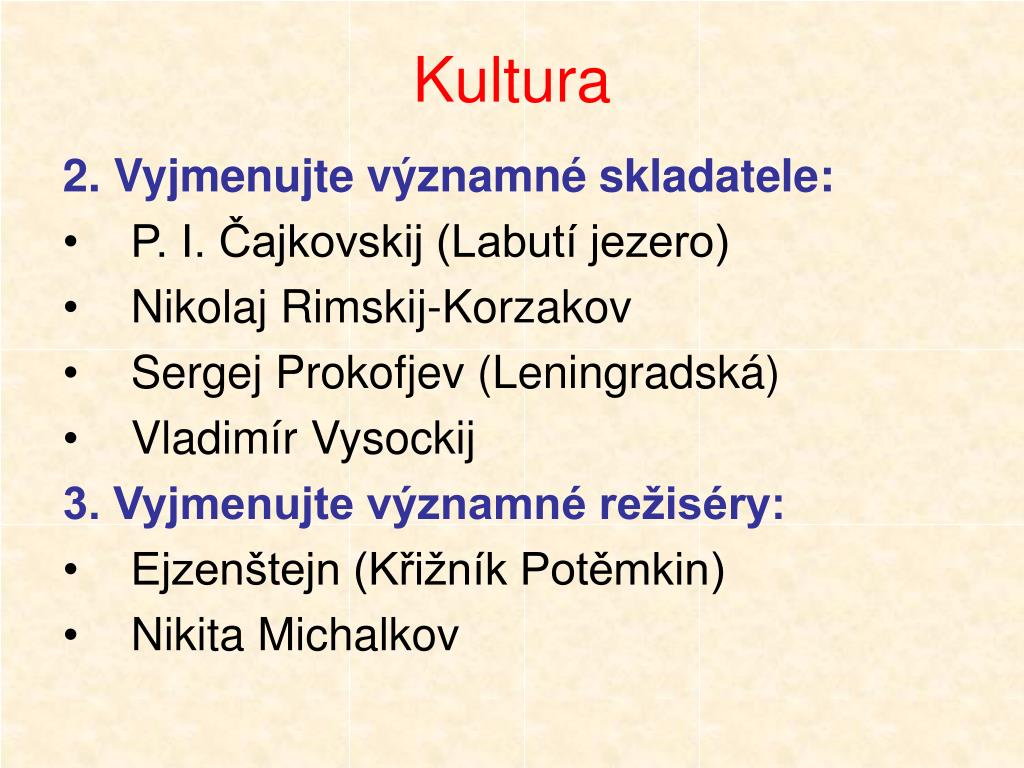 Kultura

2. Vyjmenujte významné skladatele:
• P. I. Čajkovskij (Labutí jezero)
• Nikolaj Rimskij-Korzakov
• Sergej Prokofjev (Leningradská)
• Vladimír Vysockij

3. Vyjmenujte významné režiséry:
• Ejzenštejn (Křižník Potěmkin)
• Nikita Michalkov